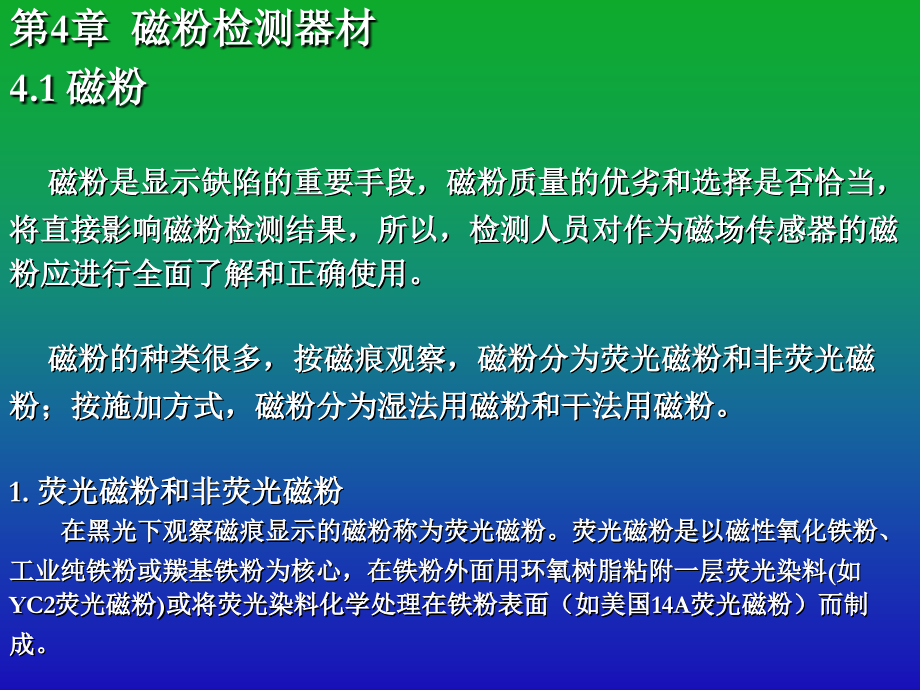 第4章 磁粉检测器材

4.1 磁粉

磁粉是显示缺陷的重要手段，磁粉质量的优劣和选择是否恰当，将直接影响磁粉检测结果，所以，检测人员对作为磁场传感器的磁粉应进行全面了解和正确使用。

磁粉的种类很多，按磁痕观察，磁粉分为荧光磁粉和非荧光磁粉；按施加方式，磁粉分为湿法用磁粉和干法用磁粉。

1. 荧光磁粉和非荧光磁粉

在黑光下观察磁痕显示的磁粉称为荧光磁粉。荧光磁粉是以磁性氧化铁粉、工业纯铁粉或羰基铁粉为核心，在铁粉外面用环氧树脂粘附一层荧光染料(如YC2荧光磁粉)或将荧光染料化学处理在铁粉表面（如美国14A荧光磁粉）而制成。